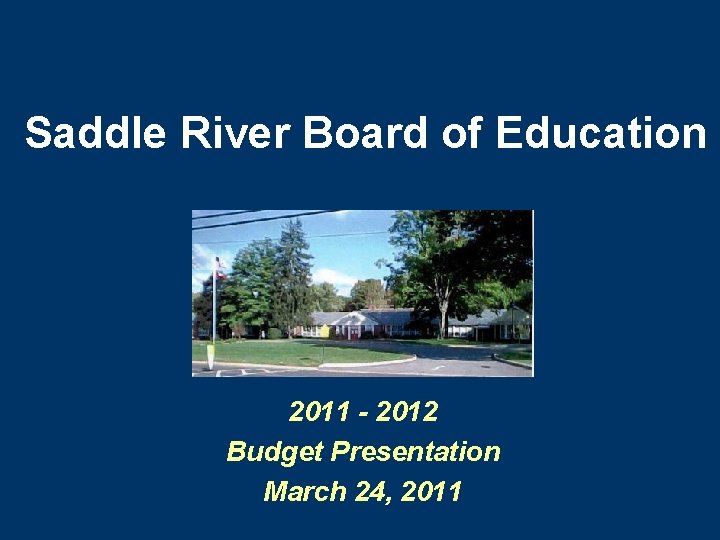 Saddle River Board of Education

2011 - 2012
Budget Presentation
March 24, 2011